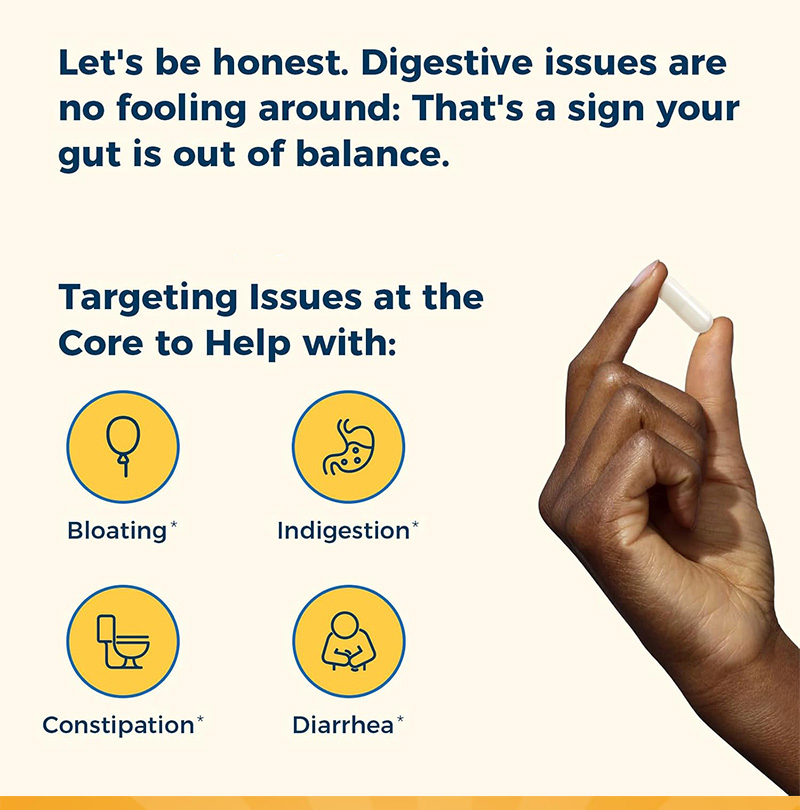 Let's be honest. Digestive issues are no fooling around: That's a sign your gut is out of balance.

Targeting Issues at the Core to Help with:

Bloating*

Indigestion*

Constipation*

Diarrhea*